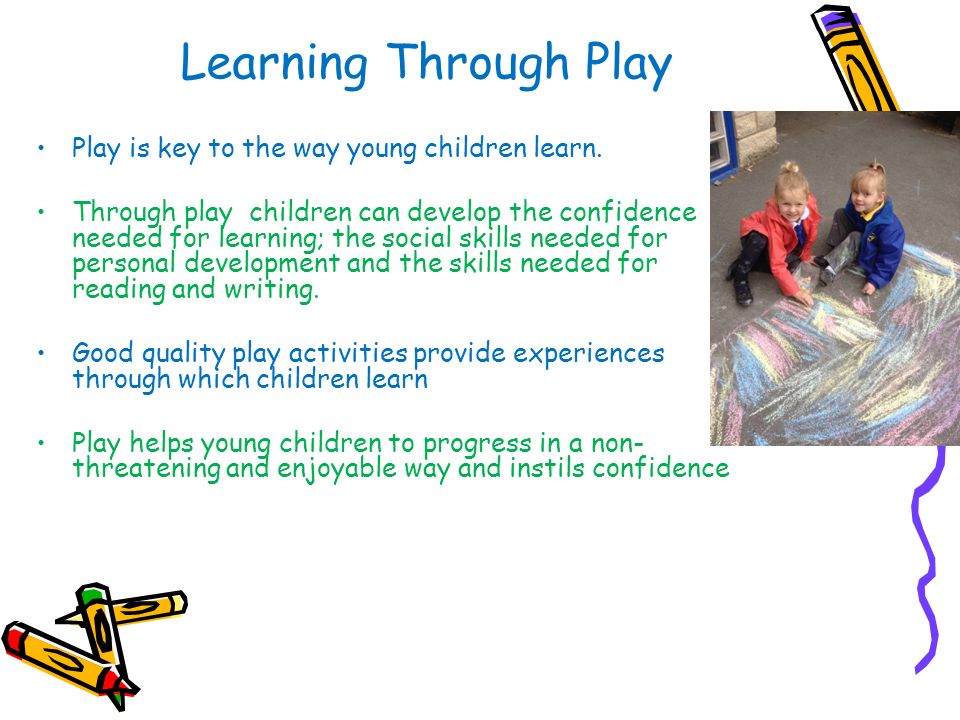 Learning Through Play

• Play is key to the way young children learn.

• Through play  children can develop the confidence needed for learning; the social skills needed for personal development and the skills needed for reading and writing.

• Good quality play activities provide experiences through which children learn

• Play helps young children to progress in a non-threatening and enjoyable way and instils confidence